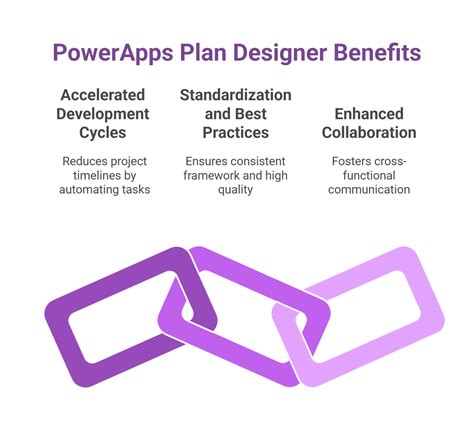 PowerApps Plan Designer Benefits

Accelerated Development Cycles

Reduces project timelines by automating tasks

Standardization and Best Practices

Ensures consistent framework and high quality

Enhanced Collaboration

Fosters cross-functional communication